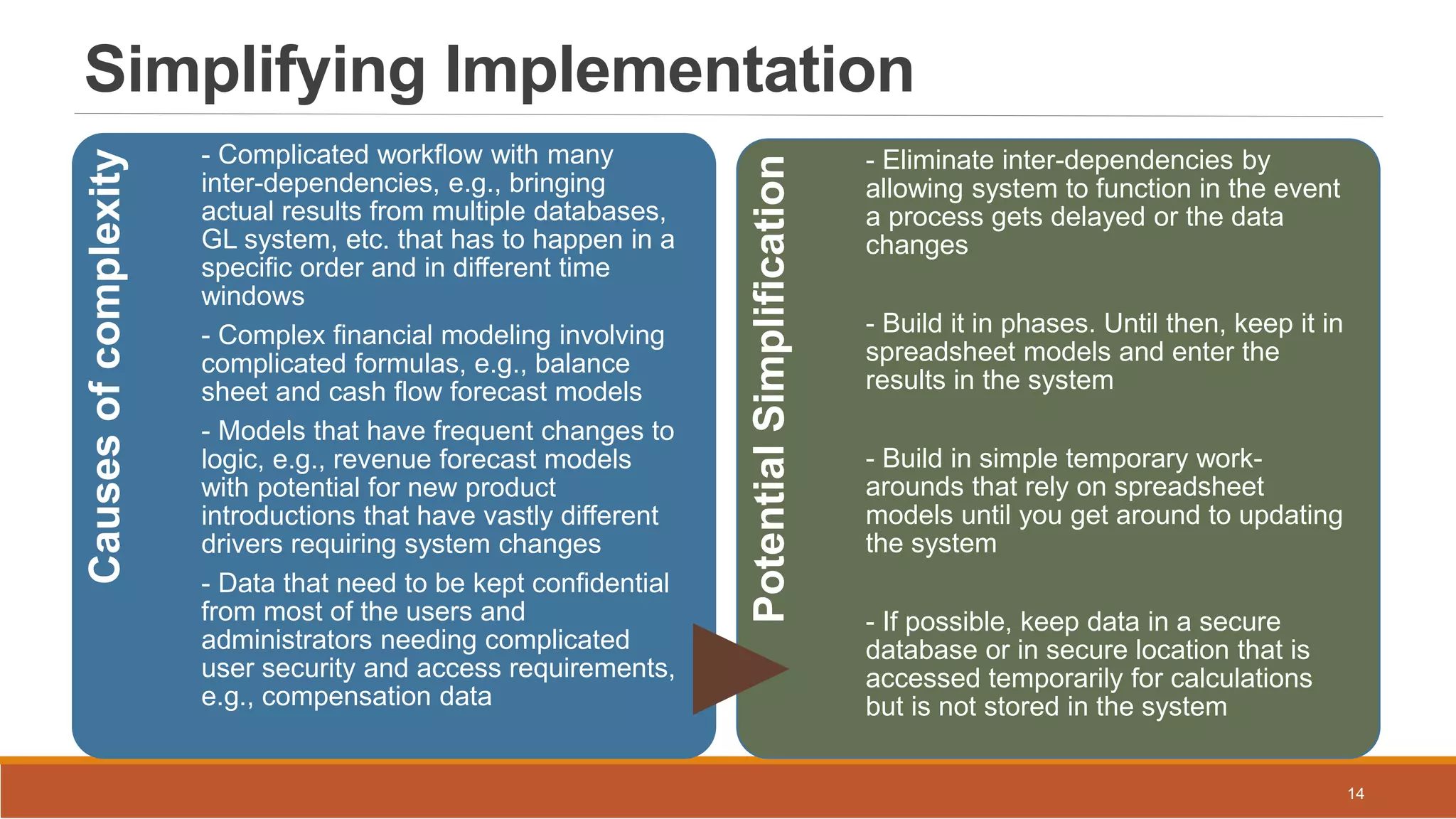 Simplifying Implementation

Causes of complexity

- Complicated workflow with many inter-dependencies, e.g., bringing actual results from multiple databases, GL system, etc. that has to happen in a specific order and in different time windows

- Complex financial modeling involving complicated formulas, e.g., balance sheet and cash flow forecast models

- Models that have frequent changes to logic, e.g., revenue forecast models with potential for new product introductions that have vastly different drivers requiring system changes

- Data that need to be kept confidential from most of the users and administrators needing complicated user security and access requirements, e.g., compensation data

Potential Simplification

- Eliminate inter-dependencies by allowing system to function in the event a process gets delayed or the data changes

- Build it in phases. Until then, keep it in spreadsheet models and enter the results in the system

- Build in simple temporary work-arounds that rely on spreadsheet models until you get around to updating the system

- If possible, keep data in a secure database or in secure location that is accessed temporarily for calculations but is not stored in the system

14